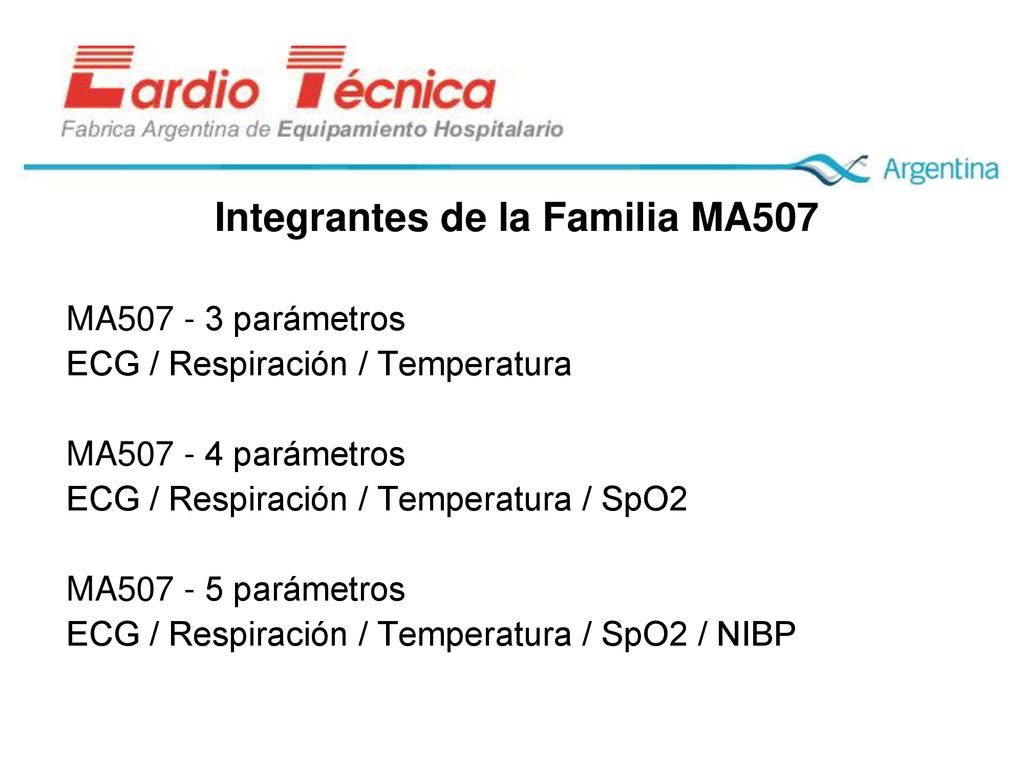 Cardio Técnica
Fabrica Argentina de Equipamiento Hospitalario

Argentina

Integrantes de la Familia MA507

MA507 - 3 parámetros
ECG / Respiración / Temperatura

MA507 - 4 parámetros
ECG / Respiración / Temperatura / SpO2

MA507 - 5 parámetros
ECG / Respiración / Temperatura / SpO2 / NIBP